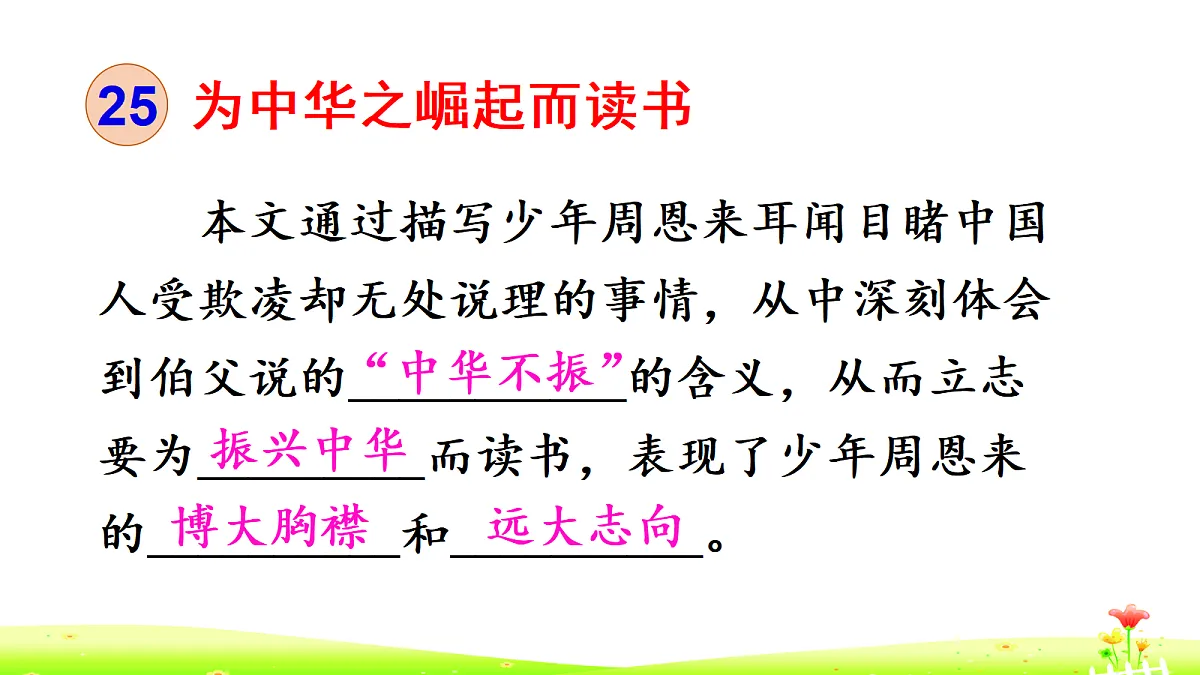 25 为中华之崛起而读书

本文通过描写少年周恩来耳闻目睹中国人受欺凌却无处说理的事情，从中深刻体会到伯父说的“中华不振”的含义，从而立志要为振兴中华而读书，表现了少年周恩来的博大胸襟和远大志向。